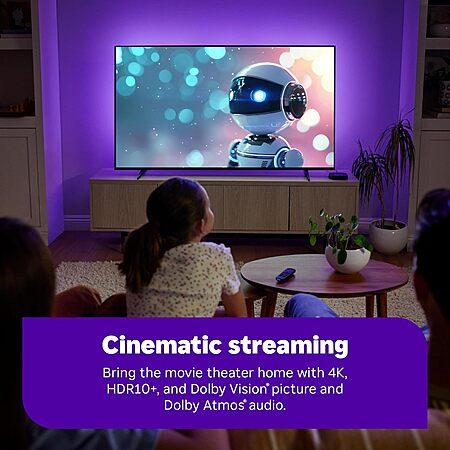 Cinematic streaming

Bring the movie theater home with 4K, HDR10+, and Dolby Vision® picture and Dolby Atmos® audio.